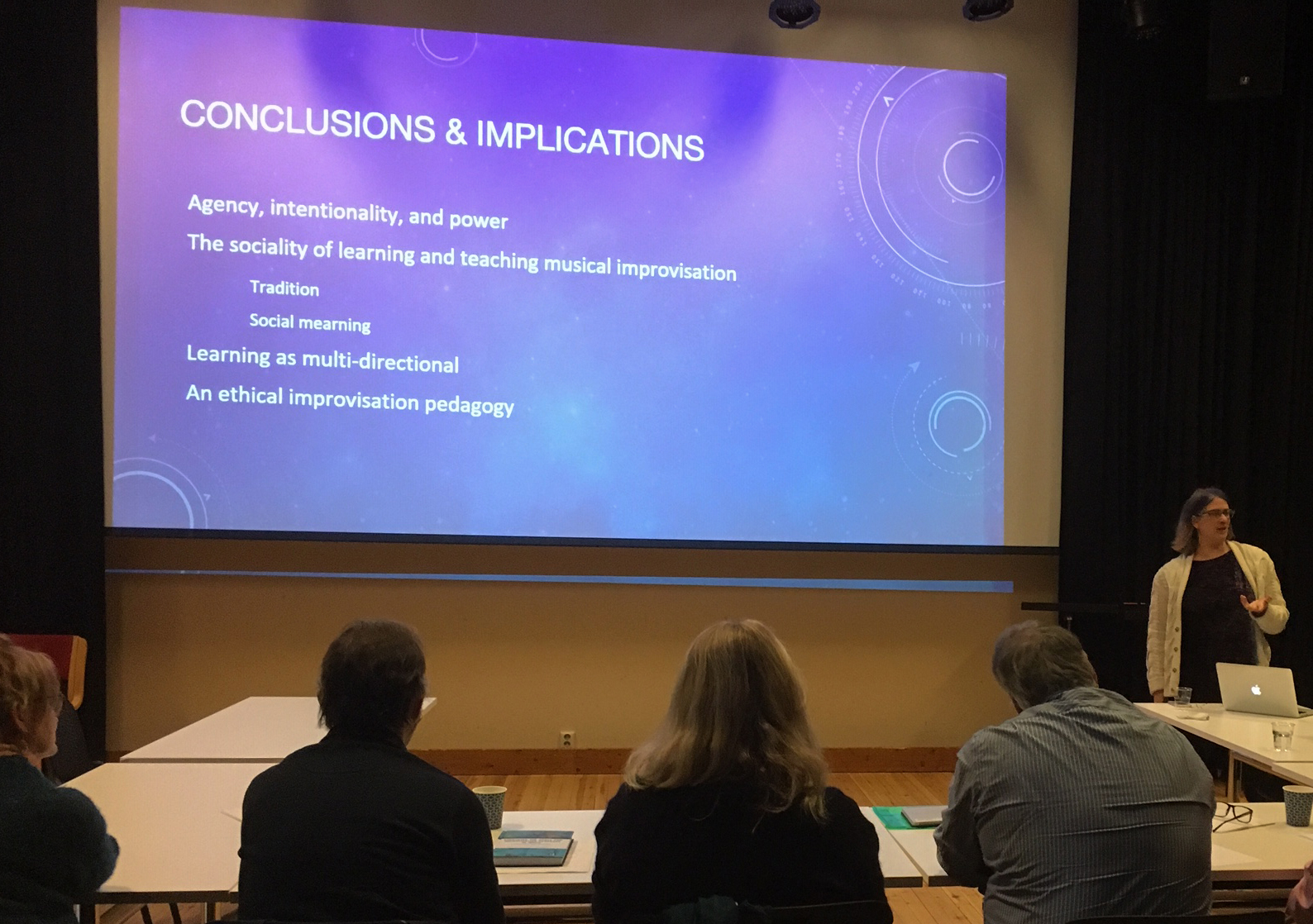 CONCLUSIONS & IMPLICATIONS

Agency, intentionality, and power

The sociality of learning and teaching musical improvisation

Tradition

Social mearning

Learning as multi-directional

An ethical improvisation pedagogy